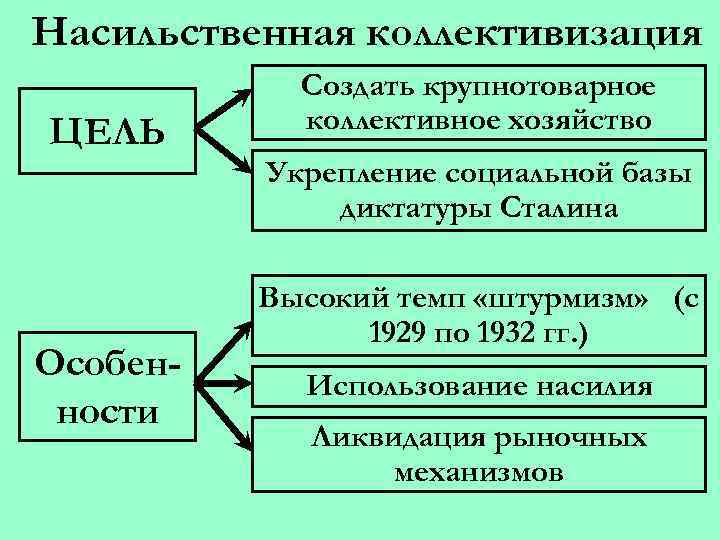 Насильственная коллективизация

ЦЕЛЬ

Создать крупнотоварное коллективное хозяйство

Укрепление социальной базы диктатуры Сталина

Особенности

Высокий темп «штурмизм» (с 1929 по 1932 гг.)

Использование насилия

Ликвидация рыночных механизмов